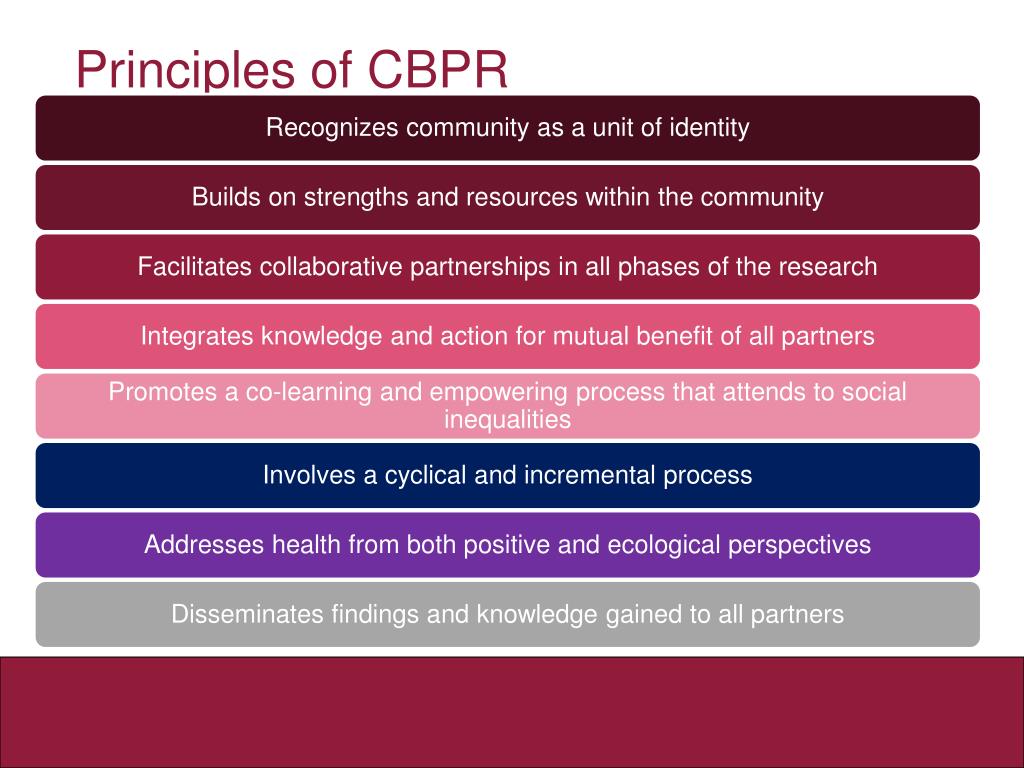 Principles of CBPR

Recognizes community as a unit of identity

Builds on strengths and resources within the community

Facilitates collaborative partnerships in all phases of the research

Integrates knowledge and action for mutual benefit of all partners

Promotes a co-learning and empowering process that attends to social inequalities

Involves a cyclical and incremental process

Addresses health from both positive and ecological perspectives

Disseminates findings and knowledge gained to all partners